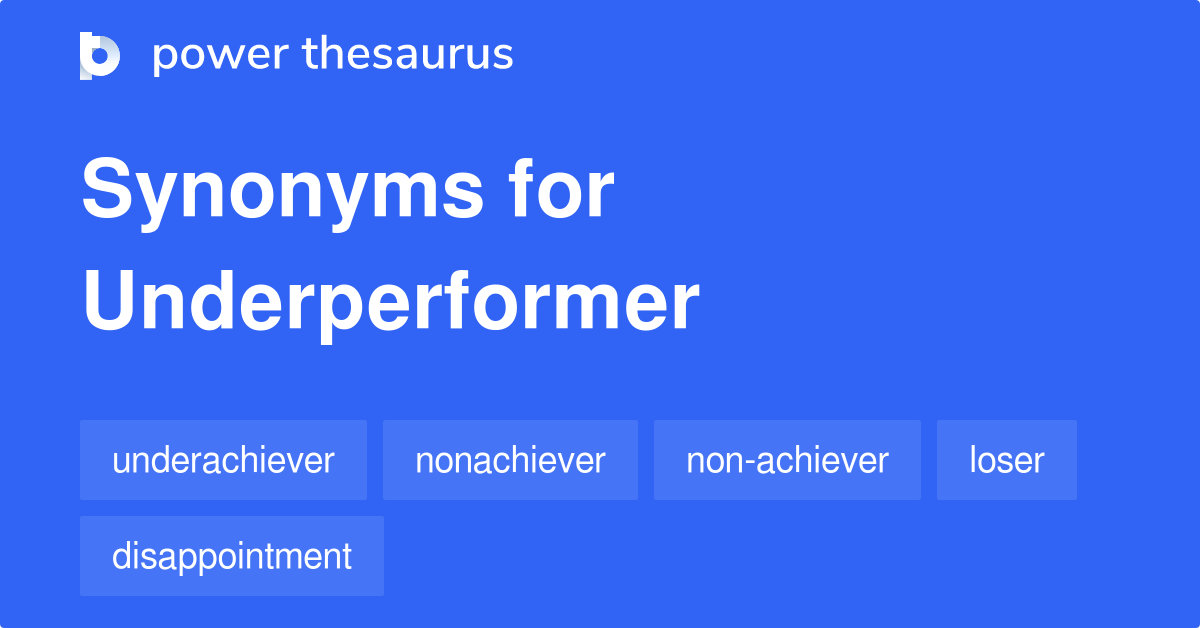 power thesaurus

Synonyms for Underperformer

underachiever
nonachiever
non-achiever
loser
disappointment